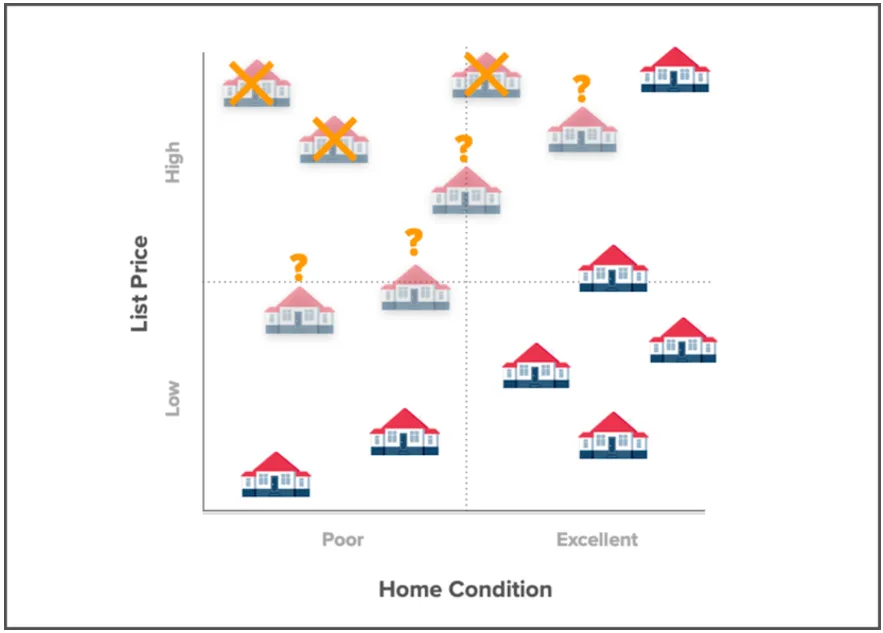 List Price

High

Low

?

?

?

?

Poor

Excellent

Home Condition